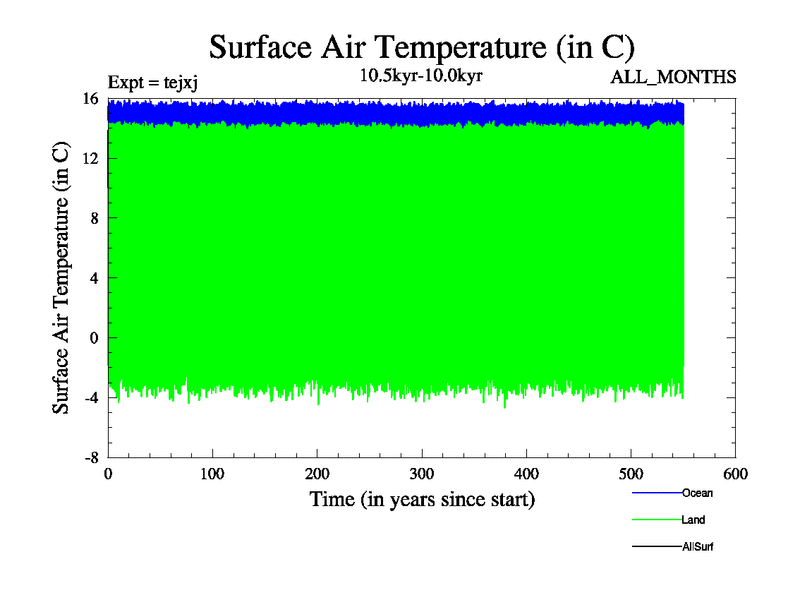 Surface Air Temperature (in C)

Expt = tejxj

10.5kyr-10.0kyr

ALL_MONTHS

Surface Air Temperature (in C)

16
12
8
4
0
-4
-8

0 100 200 300 400 500 600

Time (in years since start)

Ocean
Land
AllSurf